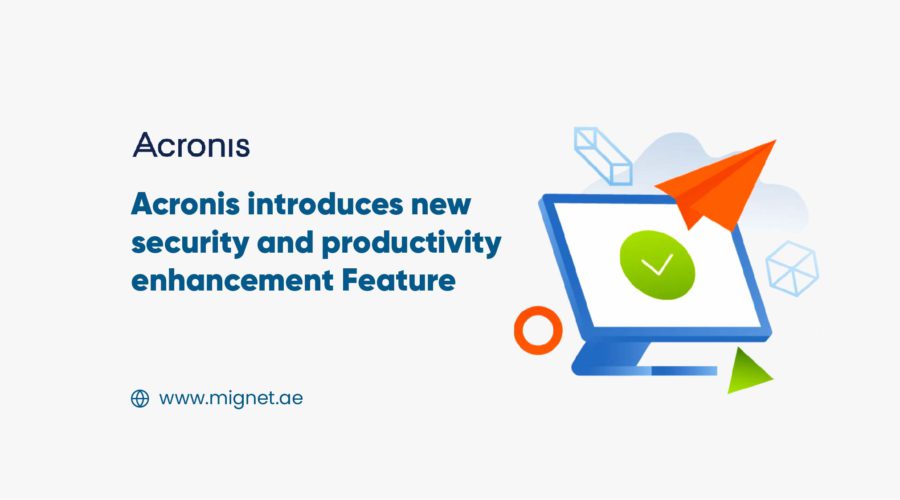 Acronis

Acronis introduces new security and productivity enhancement Feature

www.mignet.ae